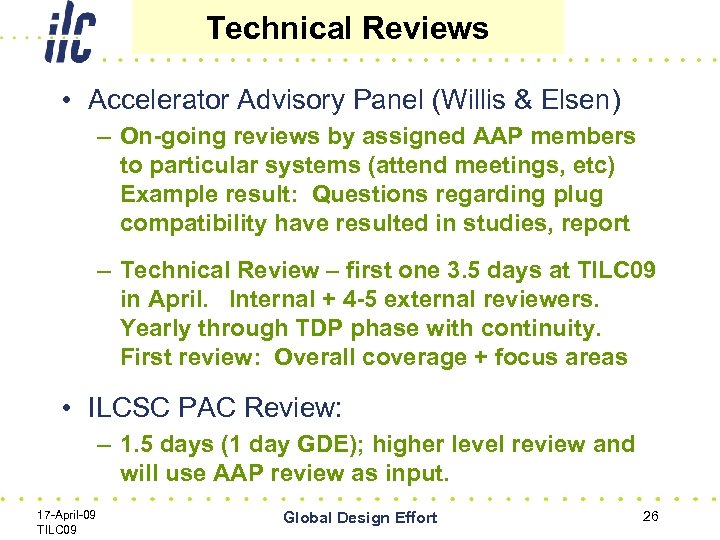 ilc

Technical Reviews

• Accelerator Advisory Panel (Willis & Elsen)
– On-going reviews by assigned AAP members to particular systems (attend meetings, etc) Example result: Questions regarding plug compatibility have resulted in studies, report
– Technical Review – first one 3.5 days at TILC09 in April. Internal + 4-5 external reviewers. Yearly through TDP phase with continuity. First review: Overall coverage + focus areas

• ILCSC PAC Review:
– 1.5 days (1 day GDE); higher level review and will use AAP review as input.

17-April-09
TILC09

Global Design Effort

26